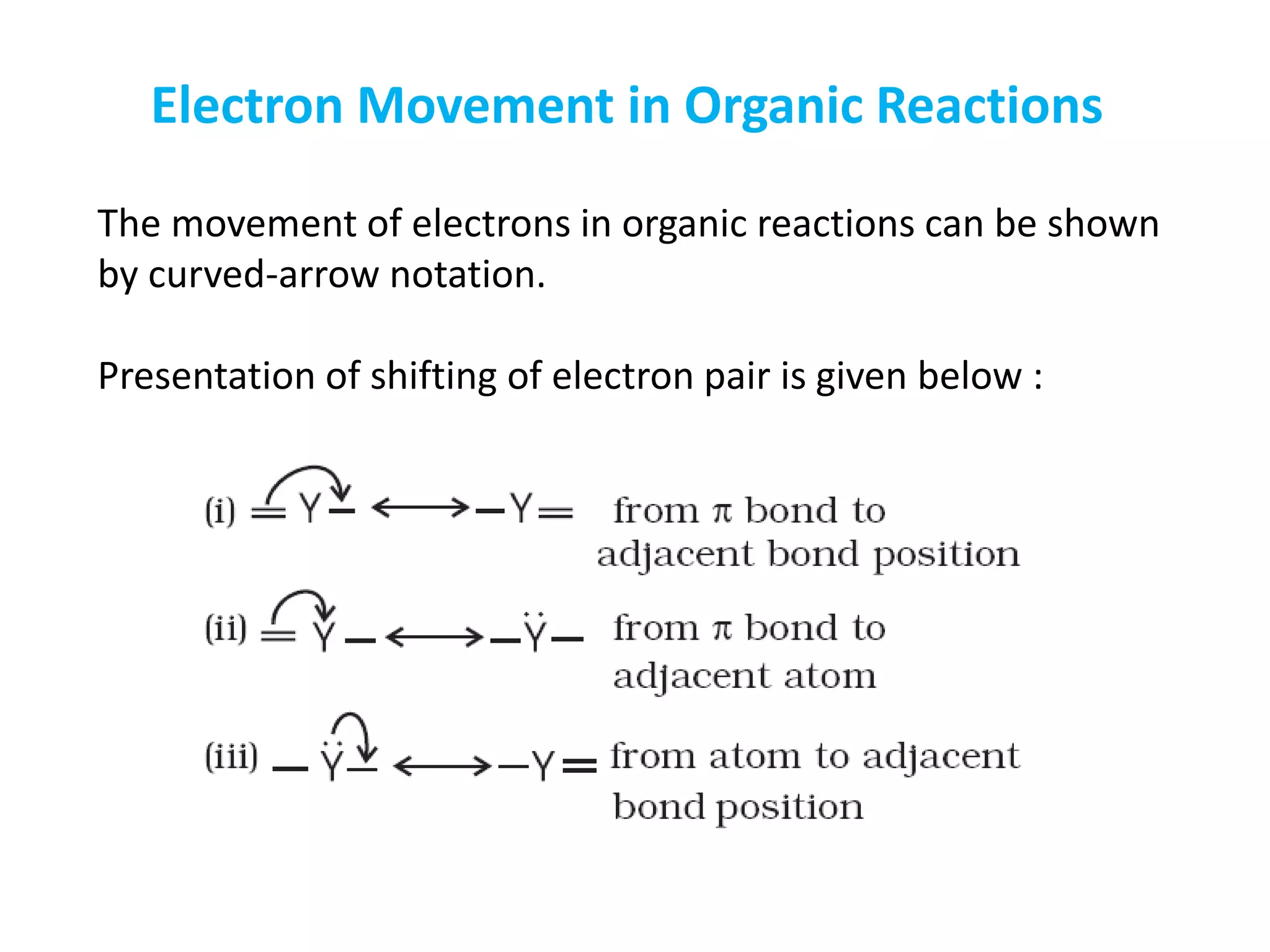 Electron Movement in Organic Reactions

The movement of electrons in organic reactions can be shown by curved-arrow notation.

Presentation of shifting of electron pair is given below :

(i) $=Y- \longleftrightarrow -Y=$ from $\pi$ bond to adjacent bond position

(ii) $=Y- \longleftrightarrow -\ddot{Y}-$ from $\pi$ bond to adjacent atom

(iii) $-\ddot{Y}- \longleftrightarrow -Y=$ from atom to adjacent bond position